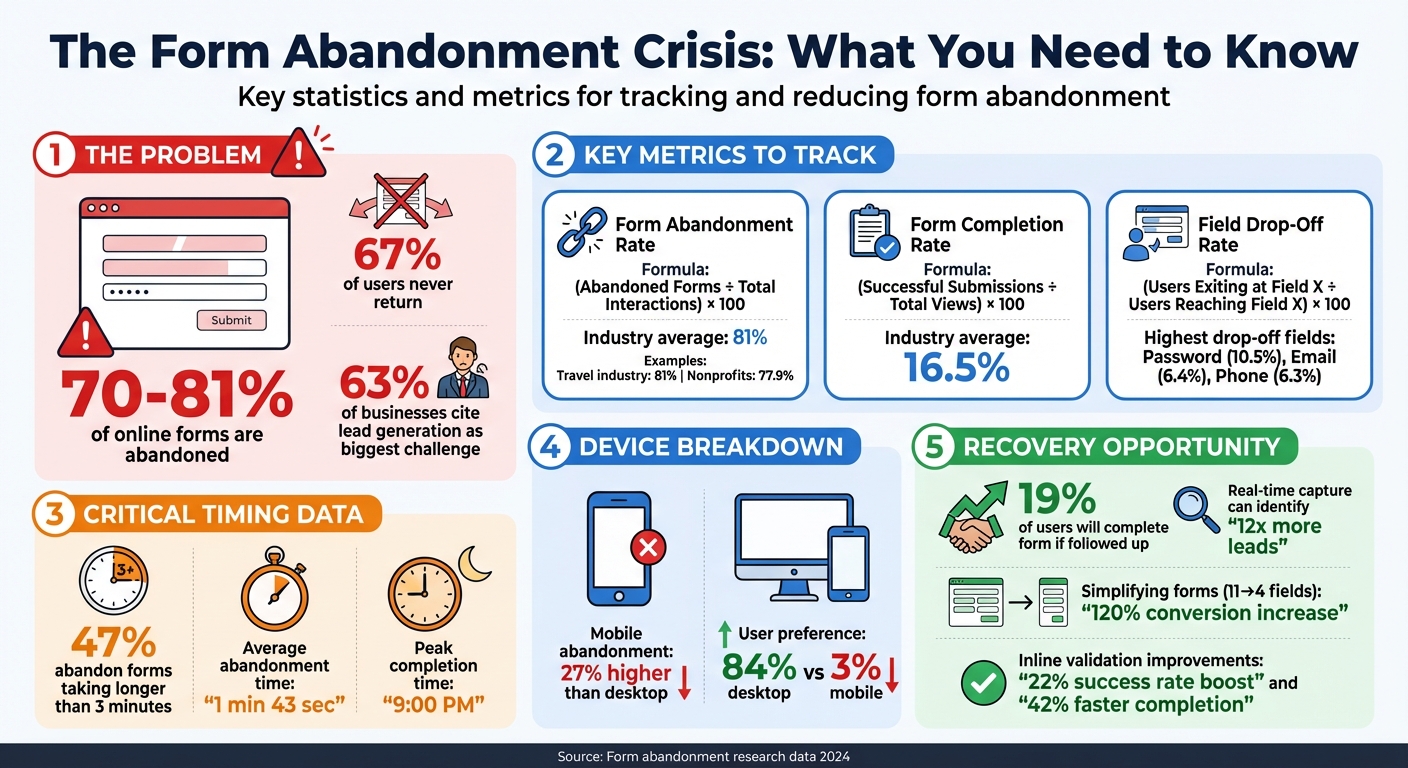 The Form Abandonment Crisis: What You Need to Know

Key statistics and metrics for tracking and reducing form abandonment

1 THE PROBLEM

Submit

70-81%
of online forms are abandoned

67%
of users never return

63%
of businesses cite lead generation as biggest challenge

2 KEY METRICS TO TRACK

Form Abandonment Rate
Formula:
(Abandoned Forms ÷ Total Interactions) × 100
Industry average: 81%
Examples:
Travel industry: 81% | Nonprofits: 77.9%

Form Completion Rate
Formula:
(Successful Submissions ÷ Total Views) × 100
Industry average:
16.5%

Field Drop-Off Rate
Formula:
(Users Exiting at Field X ÷ Users Reaching Field X) × 100
Highest drop-off fields:
Password (10.5%), Email (6.4%), Phone (6.3%)

3 CRITICAL TIMING DATA

3+

47%
abandon forms taking longer than 3 minutes

Average abandonment time:
"1 min 43 sec"

Peak completion time:
"9:00 PM"

4 DEVICE BREAKDOWN

Mobile abandonment:
27% higher than desktop

User preference:
84% desktop vs 3% mobile

5 RECOVERY OPPORTUNITY

19%
of users will complete form if followed up

Real-time capture can identify "12x more leads"

Simplifying forms (11→4 fields):
"120% conversion increase"

Inline validation improvements:
"22% success rate boost" and "42% faster completion"

Source: Form abandonment research data 2024